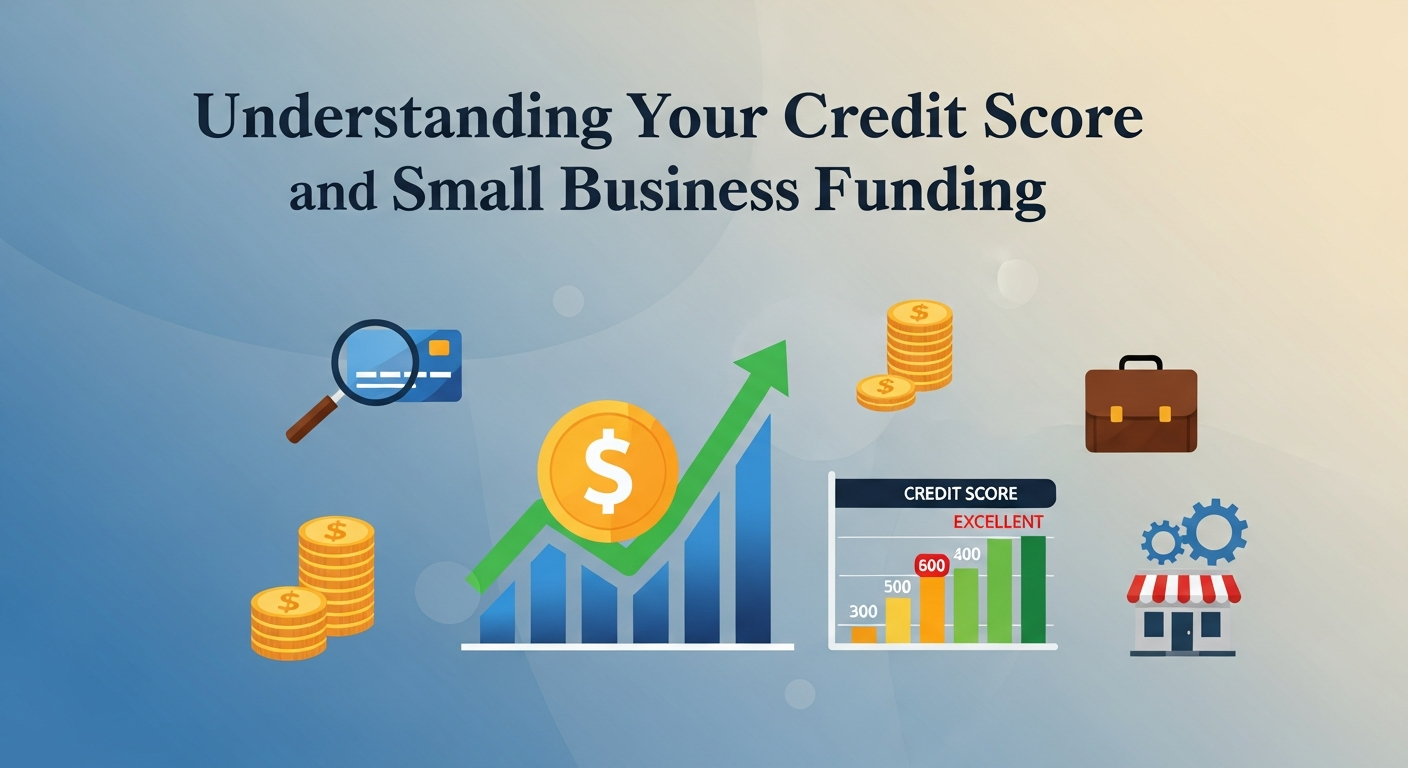 Understanding Your Credit Score and Small Business Funding

$

$

$

$

$

CREDIT SCORE
EXCELLENT
300
500
600
400